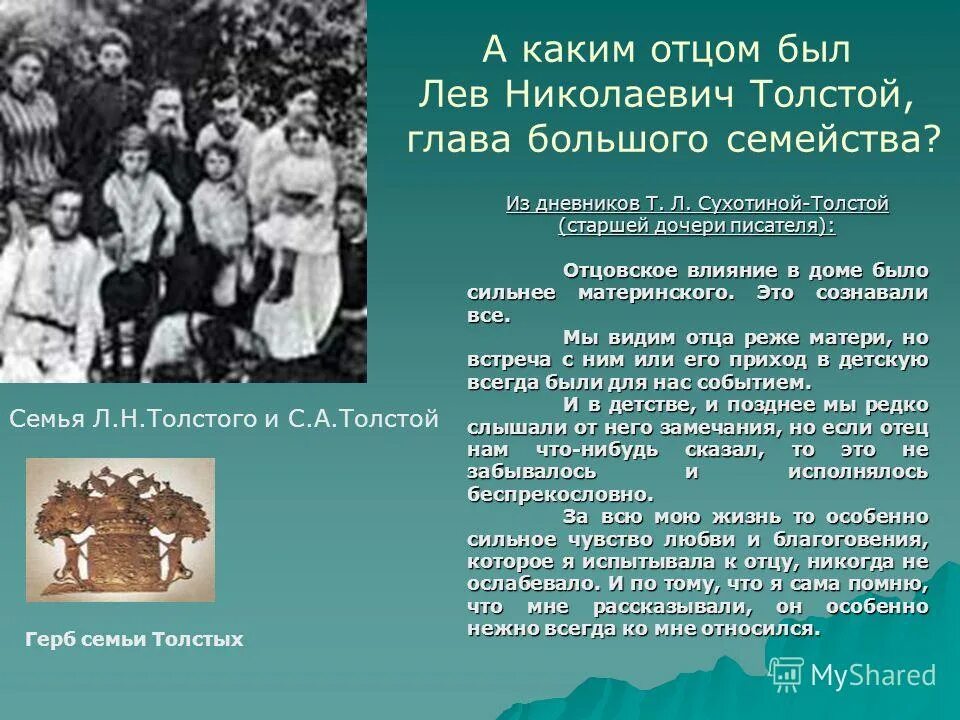 А каким отцом был Лев Николаевич Толстой, глава большого семейства?

Из дневников Т. Л. Сухотиной-Толстой (старшей дочери писателя):

Отцовское влияние в доме было сильнее материнского. Это сознавали все.

Мы видим отца реже матери, но встреча с ним или его приход в детскую всегда были для нас событием.

И в детстве, и позднее мы редко слышали от него замечания, но если отец нам что-нибудь сказал, то это не забывалось и исполнялось беспрекословно.

За всю мою жизнь то особенно сильное чувство любви и благоговения, которое я испытывала к отцу, никогда не ослабевало. И по тому, что я сама помню, что мне рассказывали, он особенно нежно всегда ко мне относился.

Семья Л.Н.Толстого и С.А.Толстой

Герб семьи Толстых

MyShared